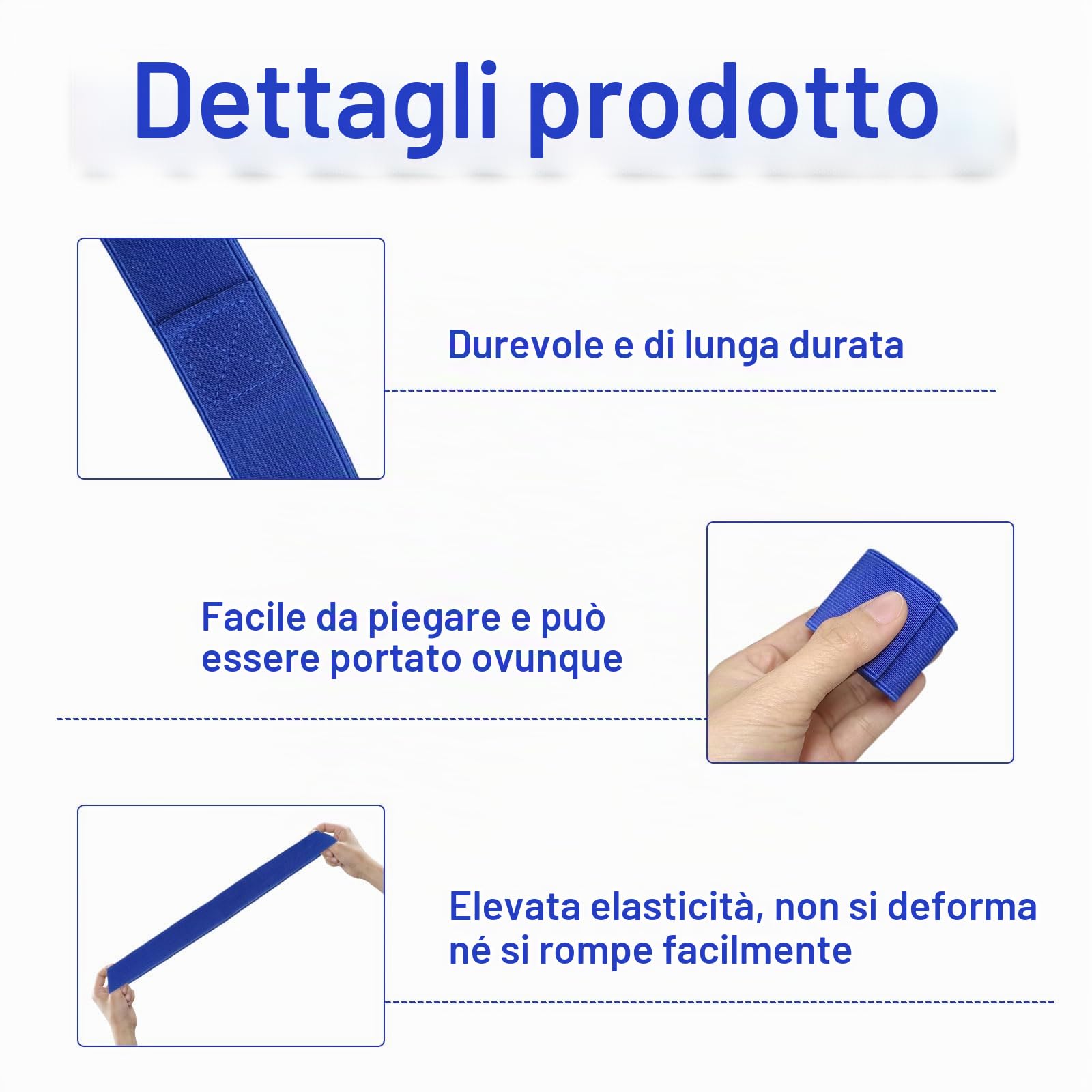 Dettagli prodotto

Durevole e di lunga durata

Facile da piegare e può essere portato ovunque

Elevata elasticità, non si deforma né si rompe facilmente